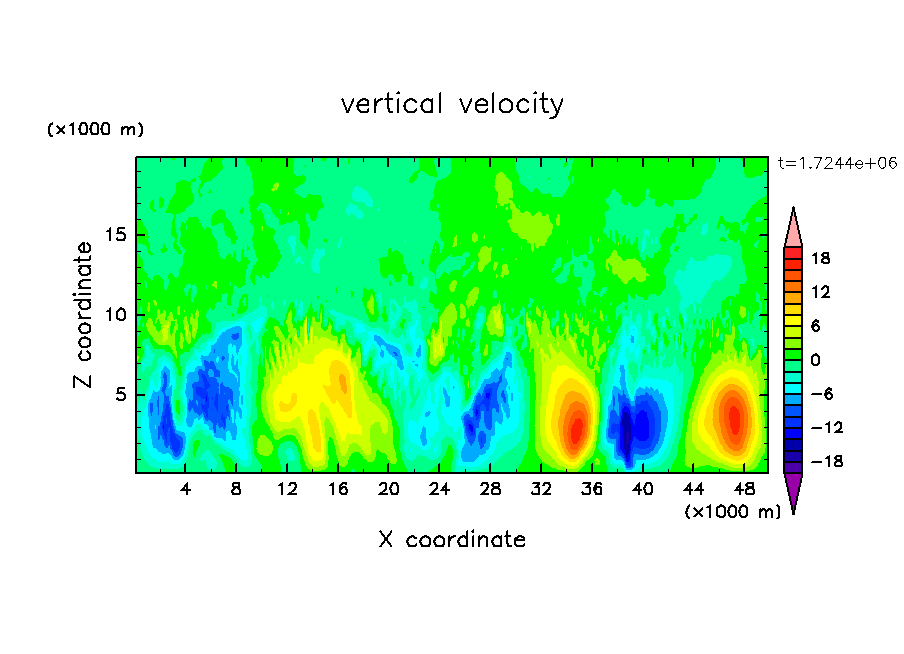 vertical velocity

(×1000 m)

t=1.7244e+06

Z coordinate

15
10
5

18
12
6
0
−6
−12
−18

4 8 12 16 20 24 28 32 36 40 44 48

(×1000 m)

X coordinate